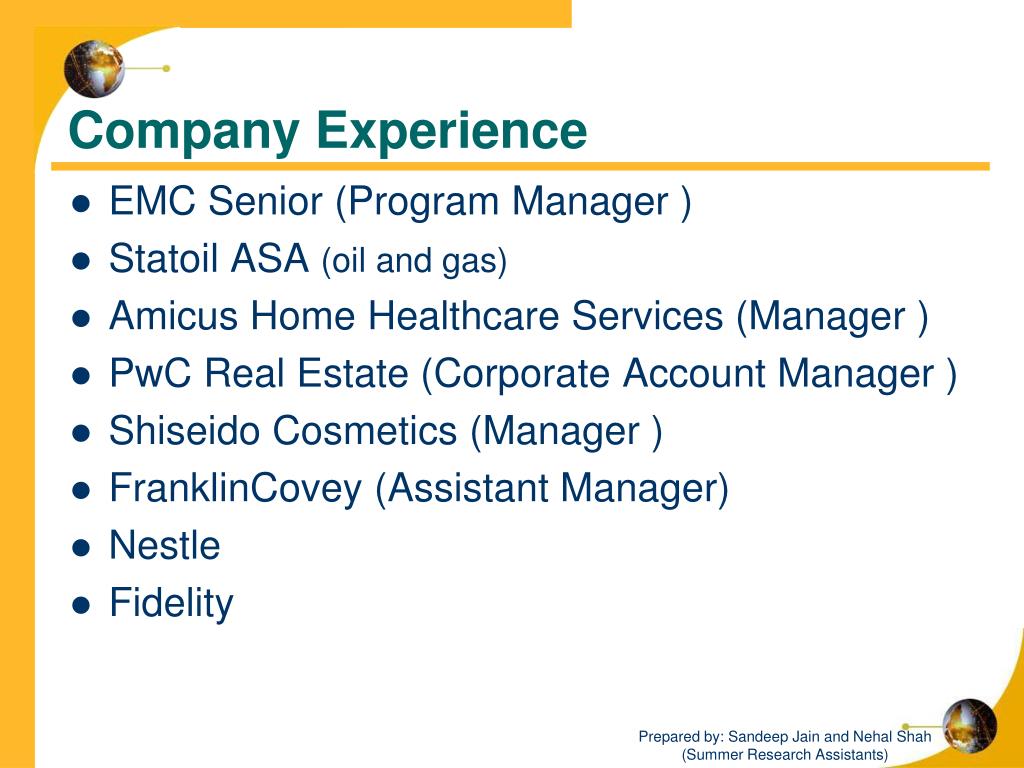 Company Experience

- EMC Senior (Program Manager )
- Statoil ASA (oil and gas)
- Amicus Home Healthcare Services (Manager )
- PwC Real Estate (Corporate Account Manager )
- Shiseido Cosmetics (Manager )
- FranklinCovey (Assistant Manager)
- Nestle
- Fidelity

Prepared by: Sandeep Jain and Nehal Shah
(Summer Research Assistants)